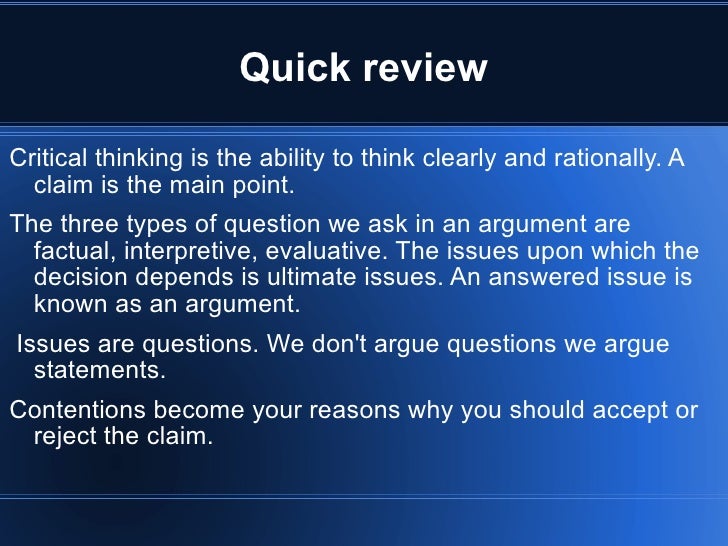 Quick review

Critical thinking is the ability to think clearly and rationally. A claim is the main point.

The three types of question we ask in an argument are factual, interpretive, evaluative. The issues upon which the decision depends is ultimate issues. An answered issue is known as an argument.

Issues are questions. We don't argue questions we argue statements.

Contentions become your reasons why you should accept or reject the claim.